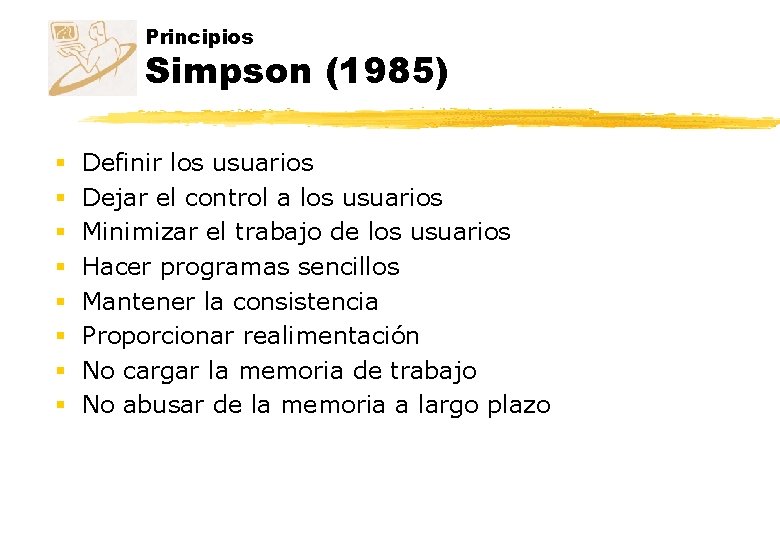 Principios
Simpson (1985)

- Definir los usuarios
- Dejar el control a los usuarios
- Minimizar el trabajo de los usuarios
- Hacer programas sencillos
- Mantener la consistencia
- Proporcionar realimentación
- No cargar la memoria de trabajo
- No abusar de la memoria a largo plazo